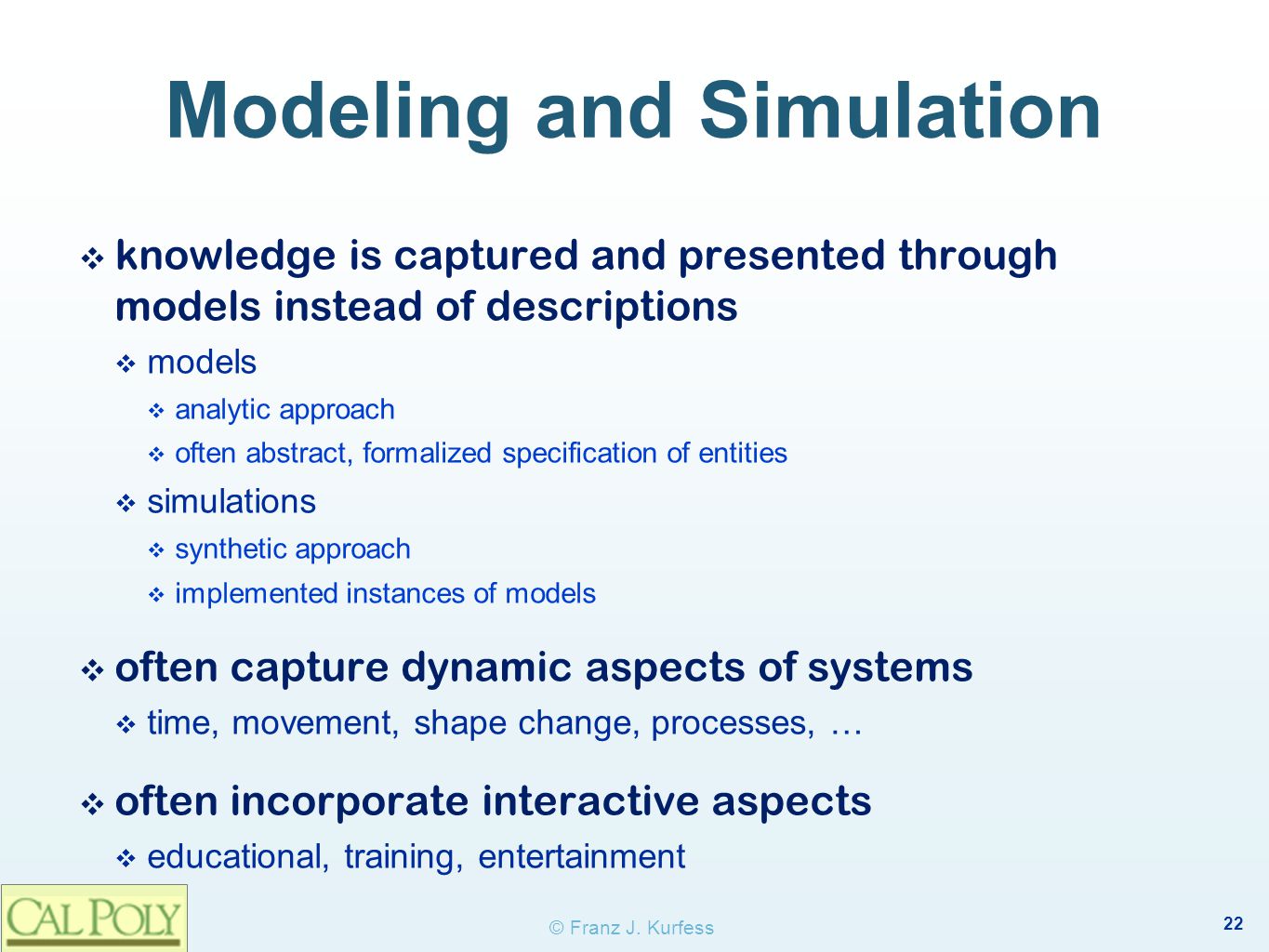 Modeling and Simulation

❖ knowledge is captured and presented through models instead of descriptions

❖ models

❖ analytic approach

❖ often abstract, formalized specification of entities

❖ simulations

❖ synthetic approach

❖ implemented instances of models

❖ often capture dynamic aspects of systems

❖ time, movement, shape change, processes, …

❖ often incorporate interactive aspects

❖ educational, training, entertainment

CAL POLY

© Franz J. Kurfess

22